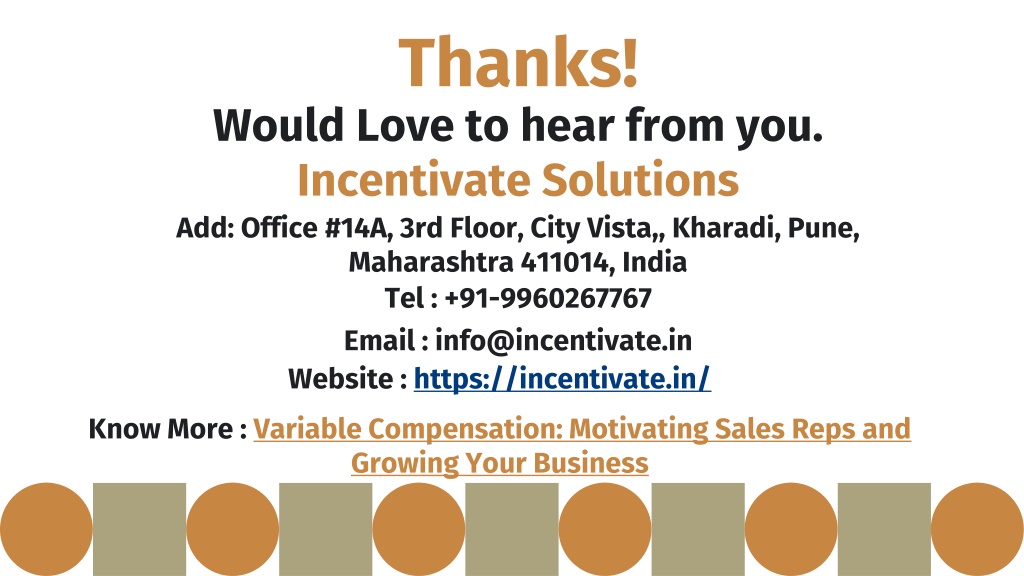 Thanks!
Would Love to hear from you.
Incentivate Solutions
Add: Office #14A, 3rd Floor, City Vista,, Kharadi, Pune, Maharashtra 411014, India
Tel : +91-9960267767
Email : info@incentivate.in
Website : https://incentivate.in/

Know More : Variable Compensation: Motivating Sales Reps and Growing Your Business